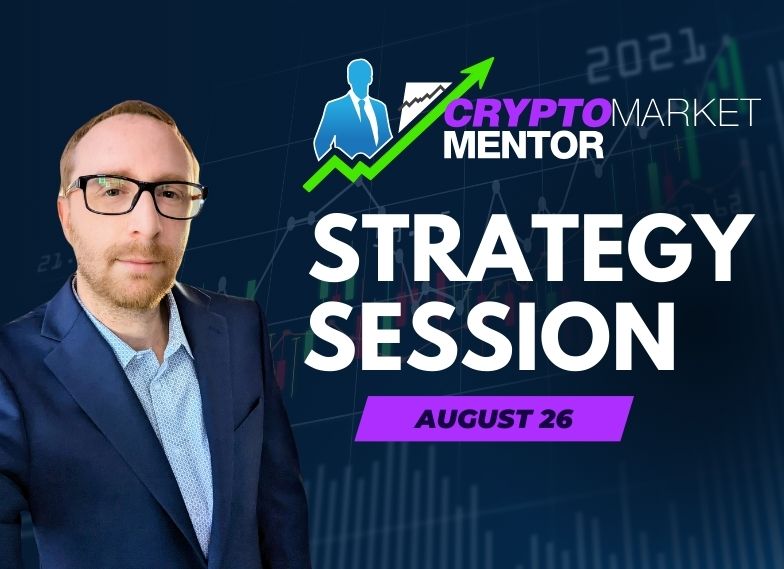 2021

CRYPTOMARKET MENTOR

STRATEGY SESSION

AUGUST 26